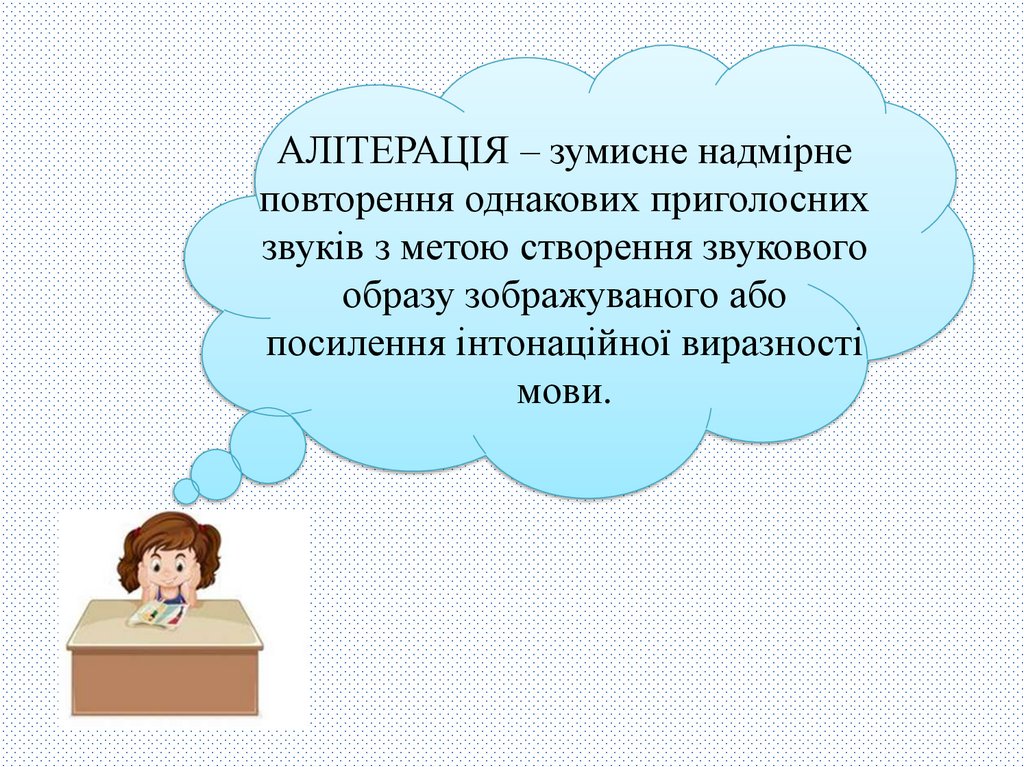 АЛІТЕРАЦІЯ – зумисне надмірне повторення однакових приголосних звуків з метою створення звукового образу зображуваного або посилення інтонаційної виразності мови.